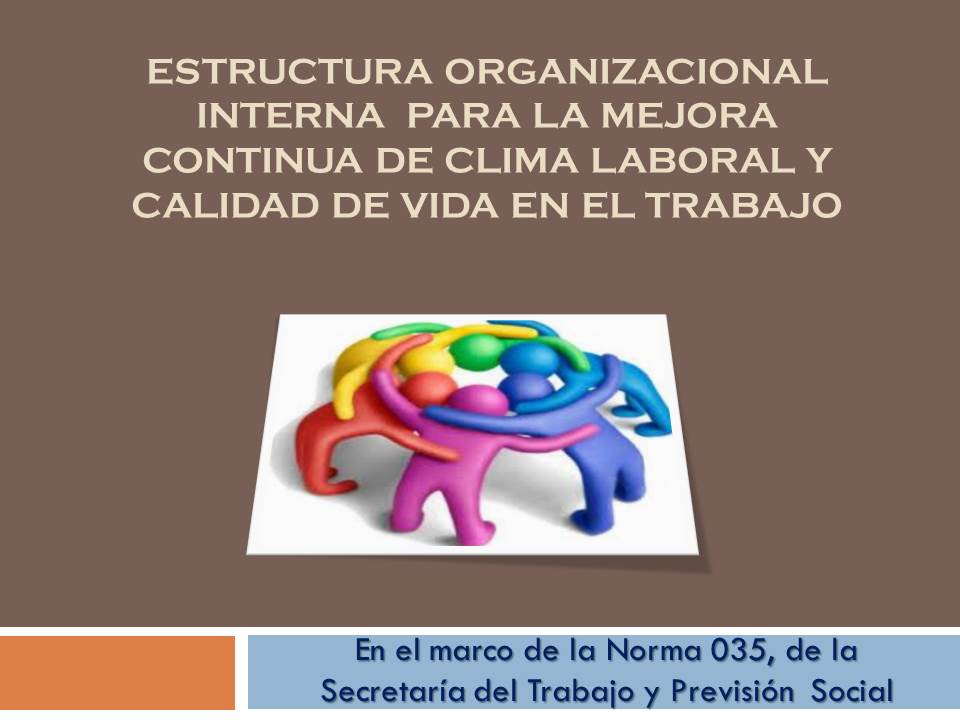 ESTRUCTURA ORGANIZACIONAL INTERNA PARA LA MEJORA CONTINUA DE CLIMA LABORAL Y CALIDAD DE VIDA EN EL TRABAJO

En el marco de la Norma 035, de la Secretaría del Trabajo y Previsión Social